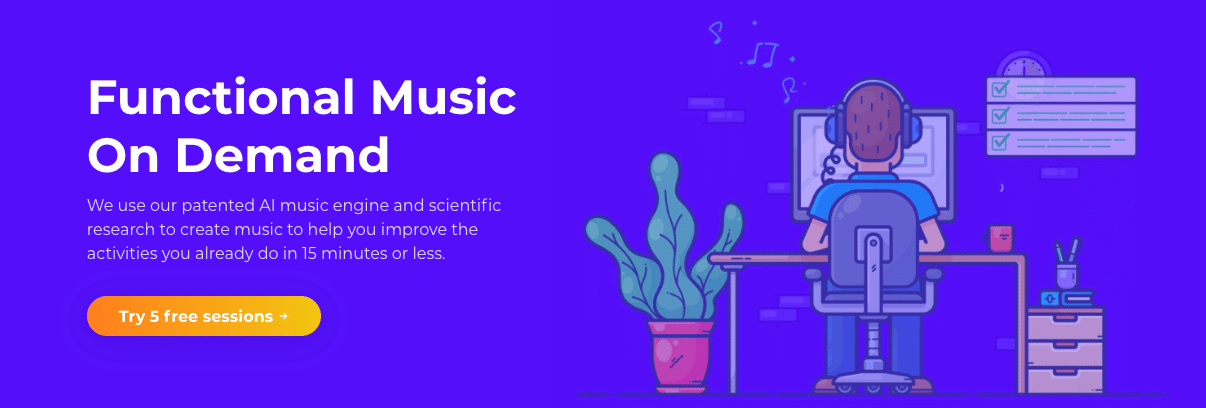 Functional Music On Demand

We use our patented AI music engine and scientific research to create music to help you improve the activities you already do in 15 minutes or less.

Try 5 free sessions →